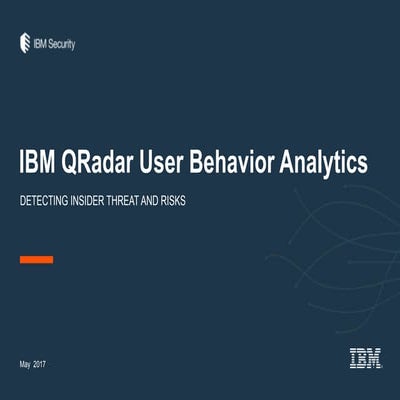 IBM Security

IBM QRadar User Behavior Analytics

DETECTING INSIDER THREAT AND RISKS

May 2017

IBM